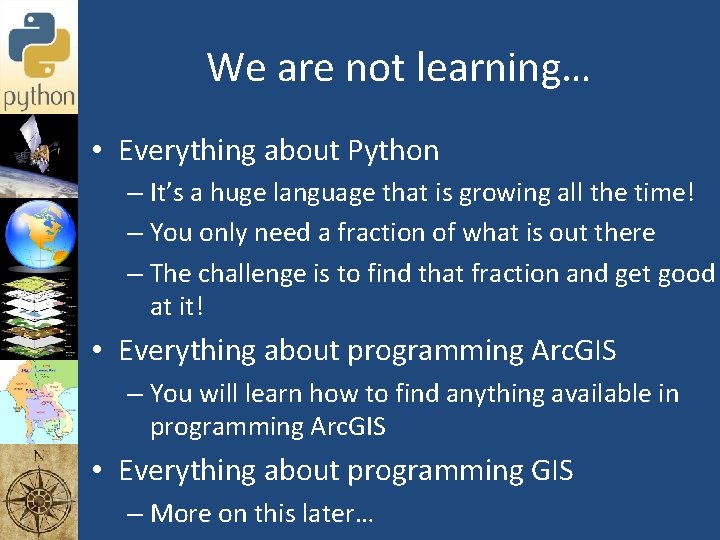 python

We are not learning…

• Everything about Python
– It's a huge language that is growing all the time!
– You only need a fraction of what is out there
– The challenge is to find that fraction and get good at it!

• Everything about programming ArcGIS
– You will learn how to find anything available in programming ArcGIS

• Everything about programming GIS
– More on this later…